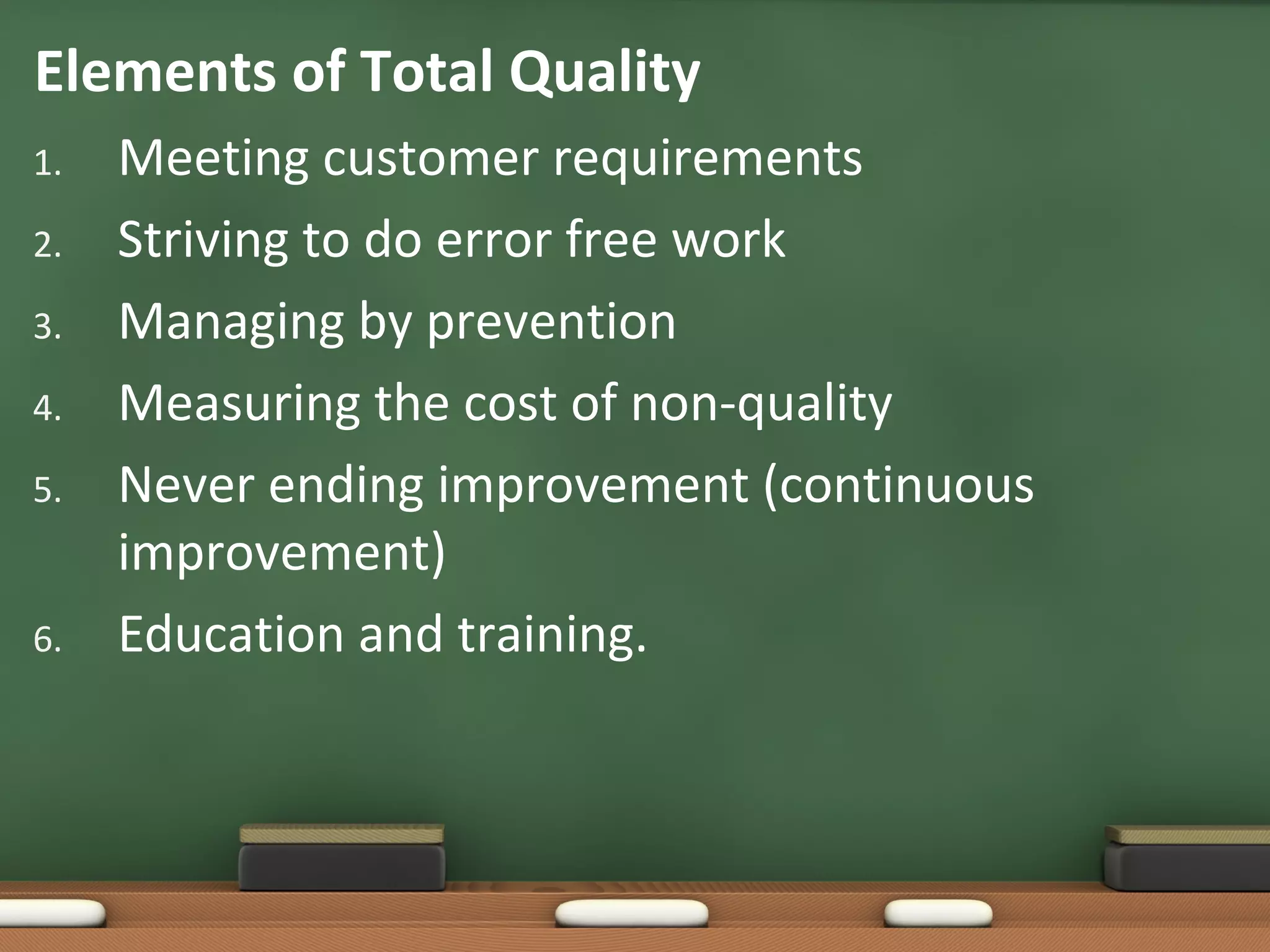 Elements of Total Quality

1. Meeting customer requirements
2. Striving to do error free work
3. Managing by prevention
4. Measuring the cost of non-quality
5. Never ending improvement (continuous improvement)
6. Education and training.